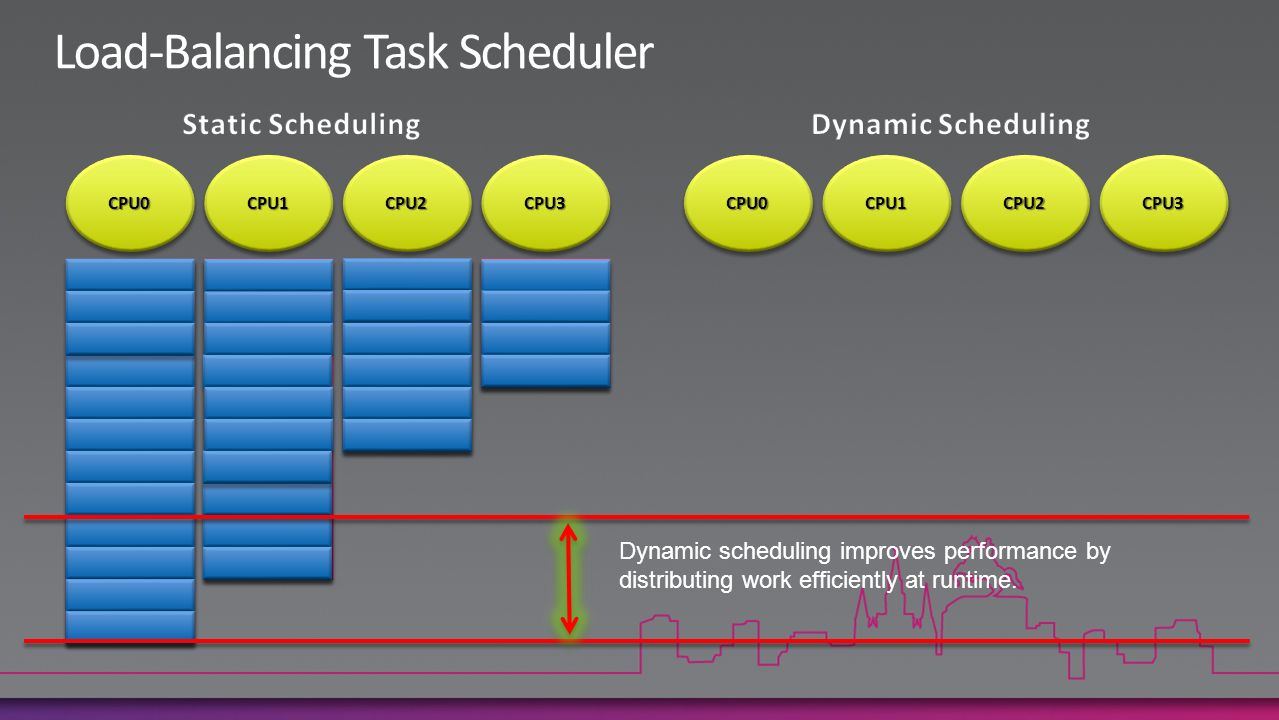 Load-Balancing Task Scheduler

Static Scheduling

CPU0 CPU1 CPU2 CPU3

Dynamic Scheduling

CPU0 CPU1 CPU2 CPU3

Dynamic scheduling improves performance by distributing work efficiently at runtime.